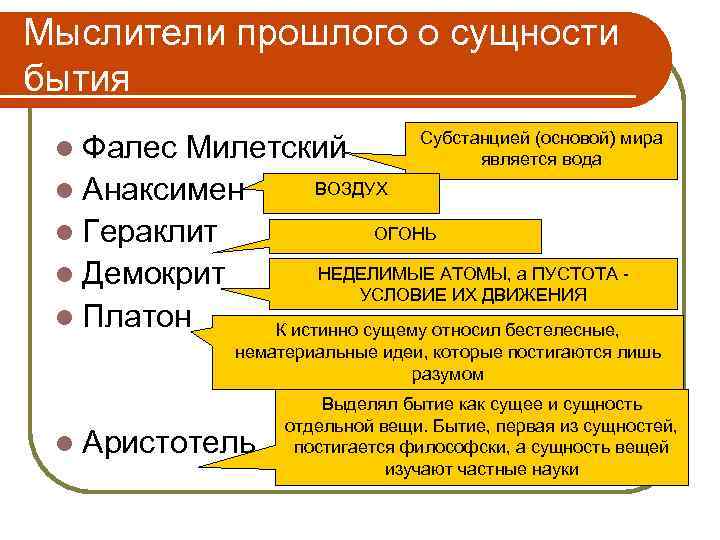 Мыслители прошлого о сущности бытия

Фалес Милетский

Субстанцией (основой) мира является вода

Анаксимен

ВОЗДУХ

Гераклит

ОГОНЬ

Демокрит

НЕДЕЛИМЫЕ АТОМЫ, а ПУСТОТА - УСЛОВИЕ ИХ ДВИЖЕНИЯ

Платон

К истинно сущему относил бестелесные, нематериальные идеи, которые постигаются лишь разумом

Аристотель

Выделял бытие как сущее и сущность отдельной вещи. Бытие, первая из сущностей, постигается философски, а сущность вещей изучают частные науки